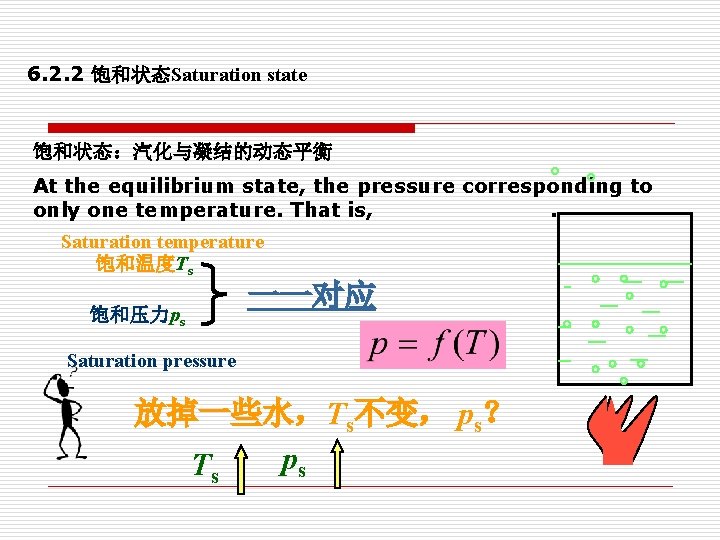 6.2.2 饱和状态Saturation state

饱和状态：汽化与凝结的动态平衡

At the equilibrium state, the pressure corresponding to only one temperature. That is,

Saturation temperature

饱和温度$T_s$

饱和压力$p_s$

一一对应

$p = f(T)$

Saturation pressure

放掉一些水，$T_s$不变，$p_s$？

$T_s$ $p_s$